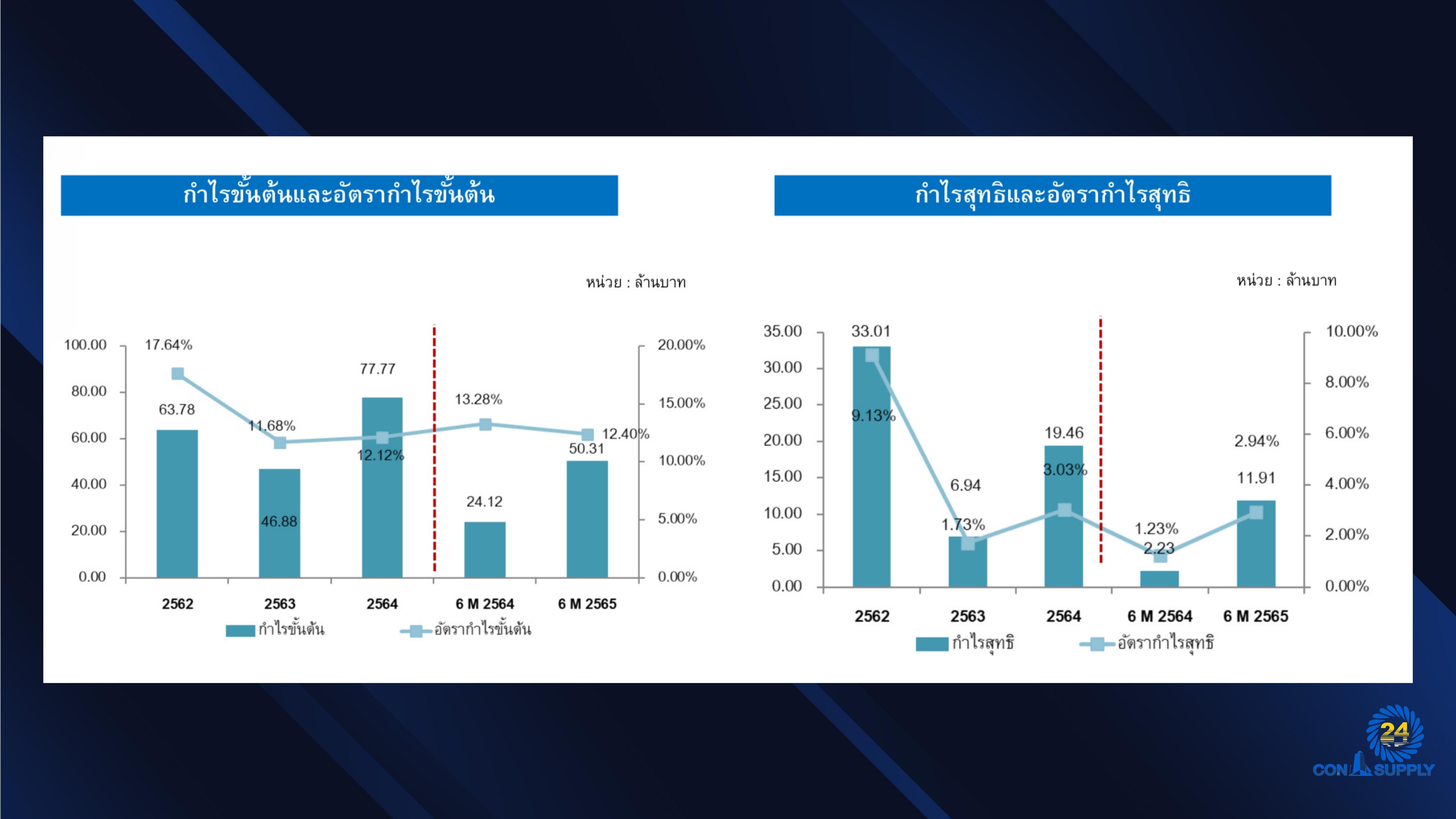 กำไรขั้นต้นและอัตรากำไรขั้นต้น

หน่วย : ล้านบาท

100.00
80.00
60.00
40.00
20.00
0.00

20.00%
15.00%
10.00%
5.00%
0.00%

17.64%
63.78
11.68%
46.88
77.77
12.12%
13.28%
24.12
12.40%
50.31

2562
2563
2564
6 M 2564
6 M 2565

กำไรขั้นต้น
อัตรากำไรขั้นต้น

กำไรสุทธิและอัตรากำไรสุทธิ

หน่วย : ล้านบาท

35.00
30.00
25.00
20.00
15.00
10.00
5.00
0.00

10.00%
8.00%
6.00%
4.00%
2.00%
0.00%

33.01
9.13%
6.94
1.73%
19.46
3.03%
1.23%
2.23
2.94%
11.91

2562
2563
2564
6 M 2564
6 M 2565

กำไรสุทธิ
อัตรากำไรสุทธิ

24
CON SUPPLY